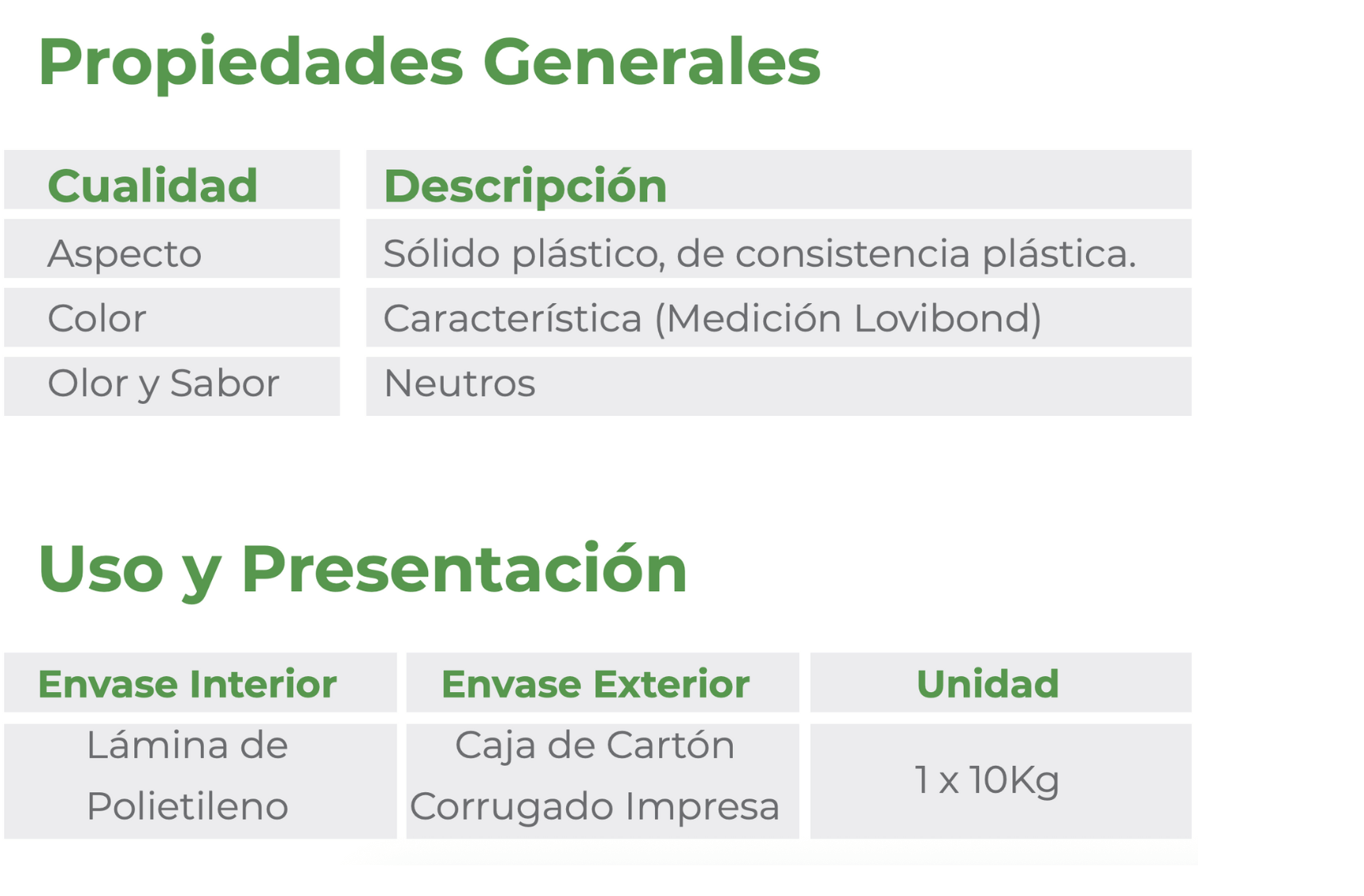 Propiedades Generales

| Cualidad | Descripción |
|---|---|
| Aspecto | Sólido plástico, de consistencia plástica. |
| Color | Característica (Medición Lovibond) |
| Olor y Sabor | Neutros |

Uso y Presentación

| Envase Interior | Envase Exterior | Unidad |
|---|---|---|
| Lámina de Polietileno | Caja de Cartón Corrugado Impresa | 1 x 10Kg |